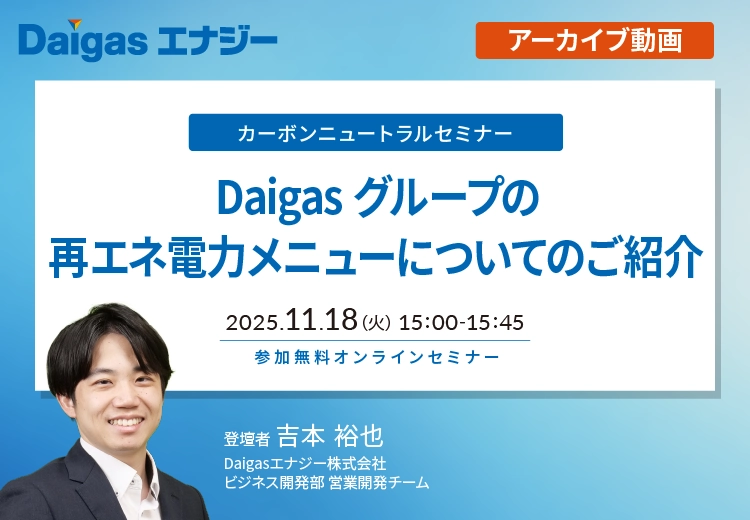 Daigas エナジー

アーカイブ動画

カーボンニュートラルセミナー

Daigas グループの
再エネ電力メニューについてのご紹介

2025.11.18(火) 15:00-15:45

参加無料オンラインセミナー

登壇者 吉本 裕也
Daigasエナジー株式会社
ビジネス開発部 営業開発チーム